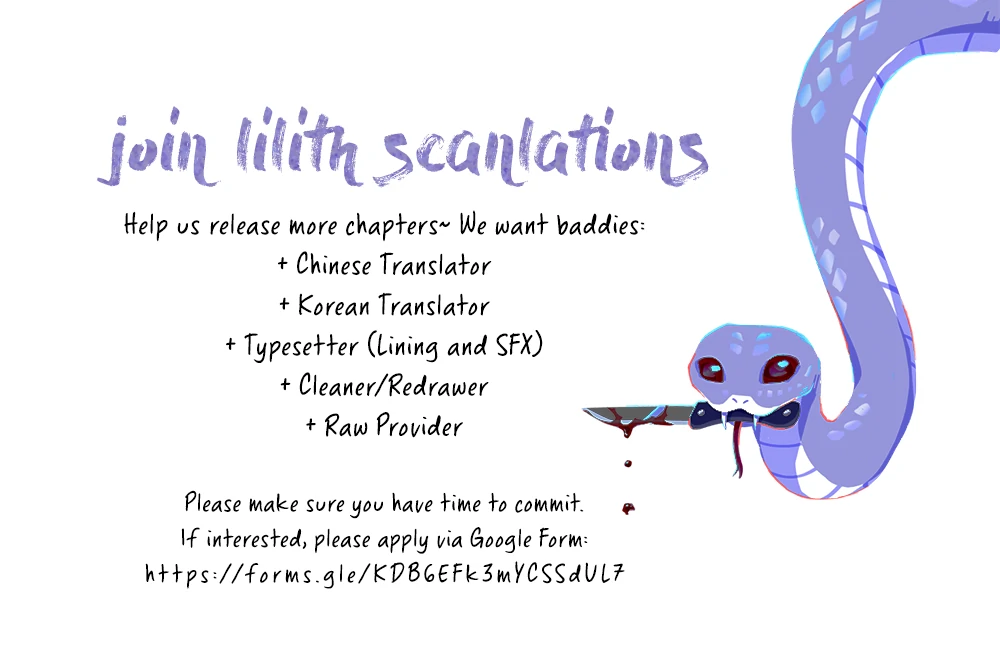 join lilith scanlations

Help us release more chapters~ We want baddies:
+ Chinese Translator
+ Korean Translator
+ Typesetter (Lining and SFX)
+ Cleaner/Redrawer
+ Raw Provider

Please make sure you have time to commit.
If interested, please apply via Google Form:
https://forms.gle/KDB6EFk3mYCSSdUL7